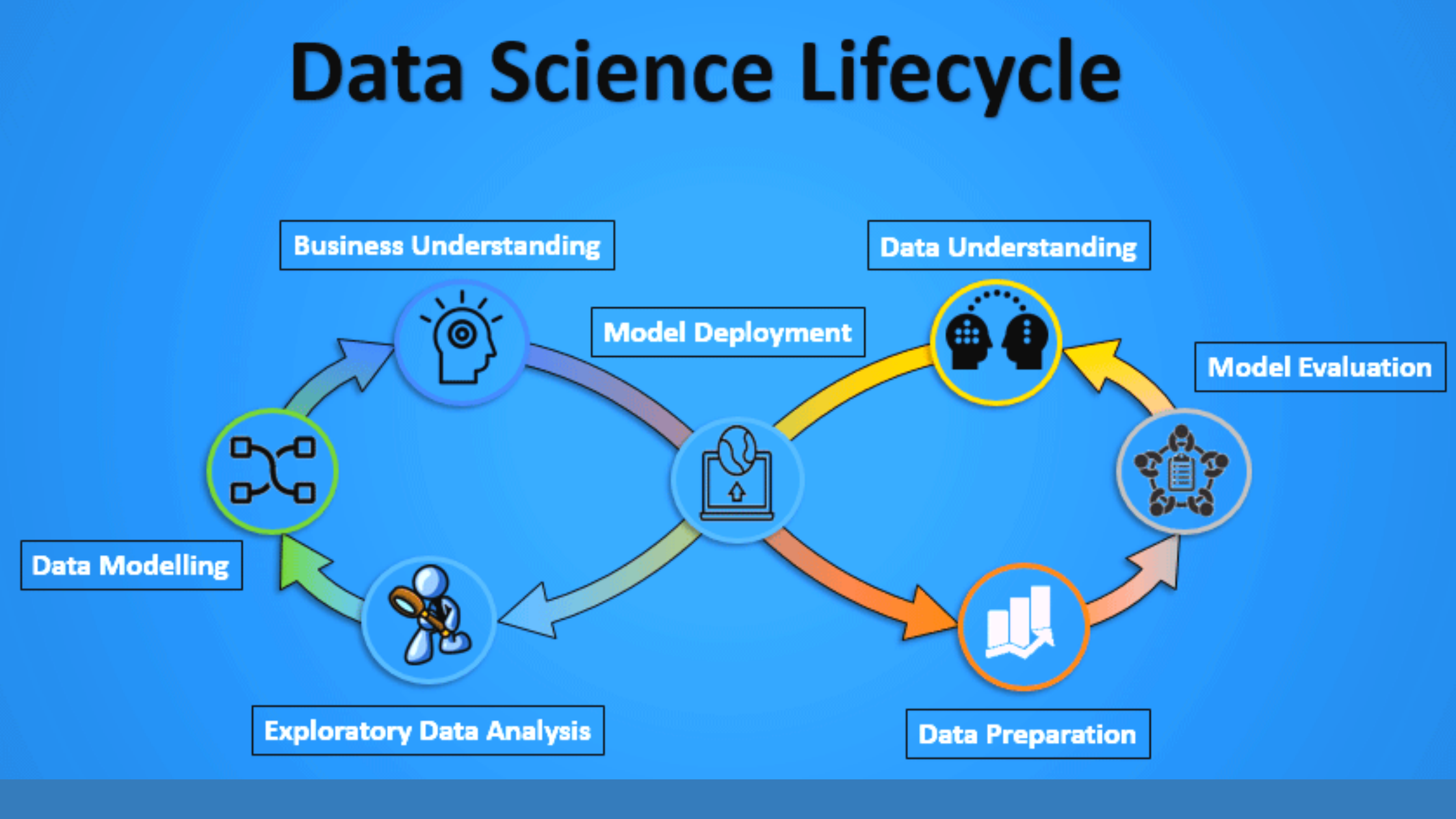 Data Science Lifecycle

Business Understanding

Data Understanding

Model Deployment

Model Evaluation

Data Modelling

Exploratory Data Analysis

Data Preparation